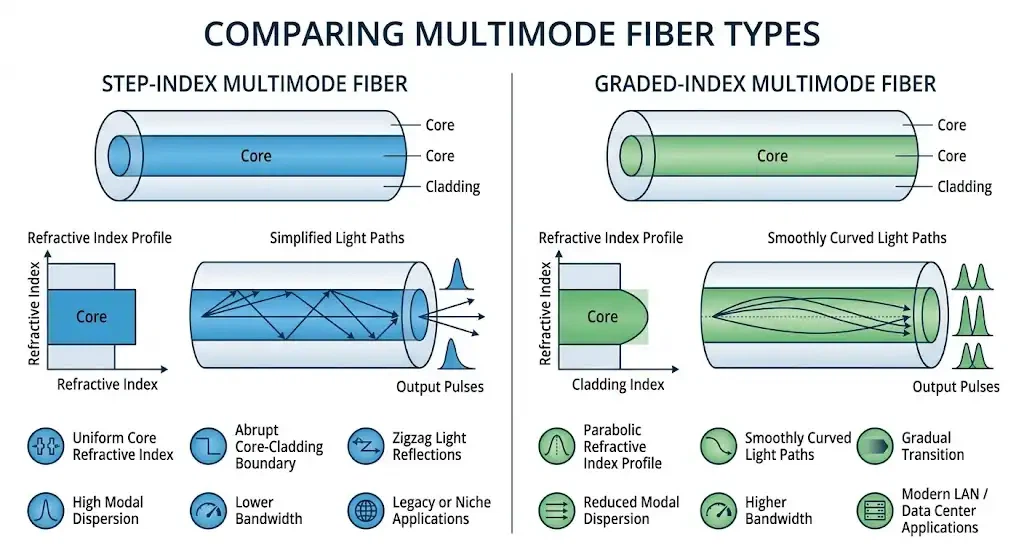 COMPARING MULTIMODE FIBER TYPES

STEP-INDEX MULTIMODE FIBER

Core
Core
Core
Cladding

Refractive Index Profile
Refractive Index
Core
Refractive Index

Simplified Light Paths
Output Pulses

Uniform Core Refractive Index
Abrupt Core-Cladding Boundary
Zigzag Light Reflections
High Modal Dispersion
Lower Bandwidth
Legacy or Niche Applications

GRADED-INDEX MULTIMODE FIBER

Core
Core
Core
Cladding

Refractive Index Profile
Refractive Index
Core
Cladding Index

Smoothly Curved Light Paths
Output Pulses

Parabolic Refractive Index Profile
Smoothly Curved Light Paths
Gradual Transition
Reduced Modal Dispersion
Higher Bandwidth
Modern LAN / Data Center Applications